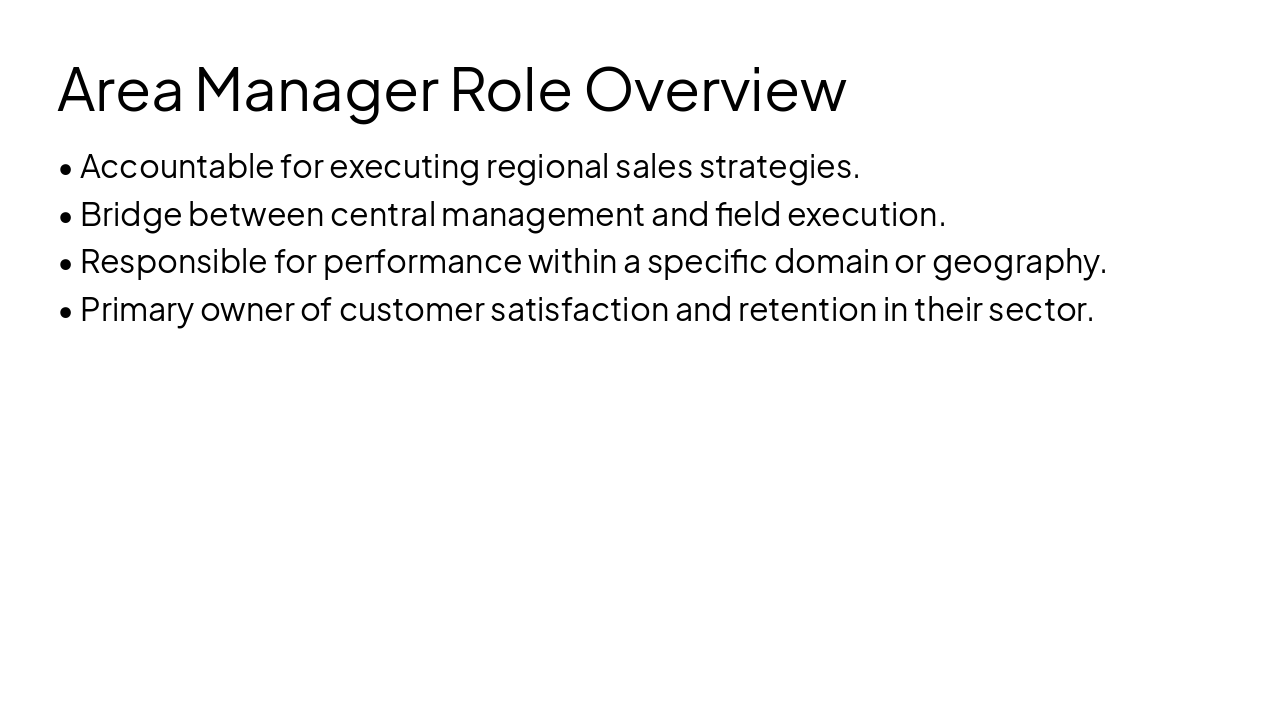 Area Manager Role Overview

• Accountable for executing regional sales strategies.
• Bridge between central management and field execution.
• Responsible for performance within a specific domain or geography.
• Primary owner of customer satisfaction and retention in their sector.